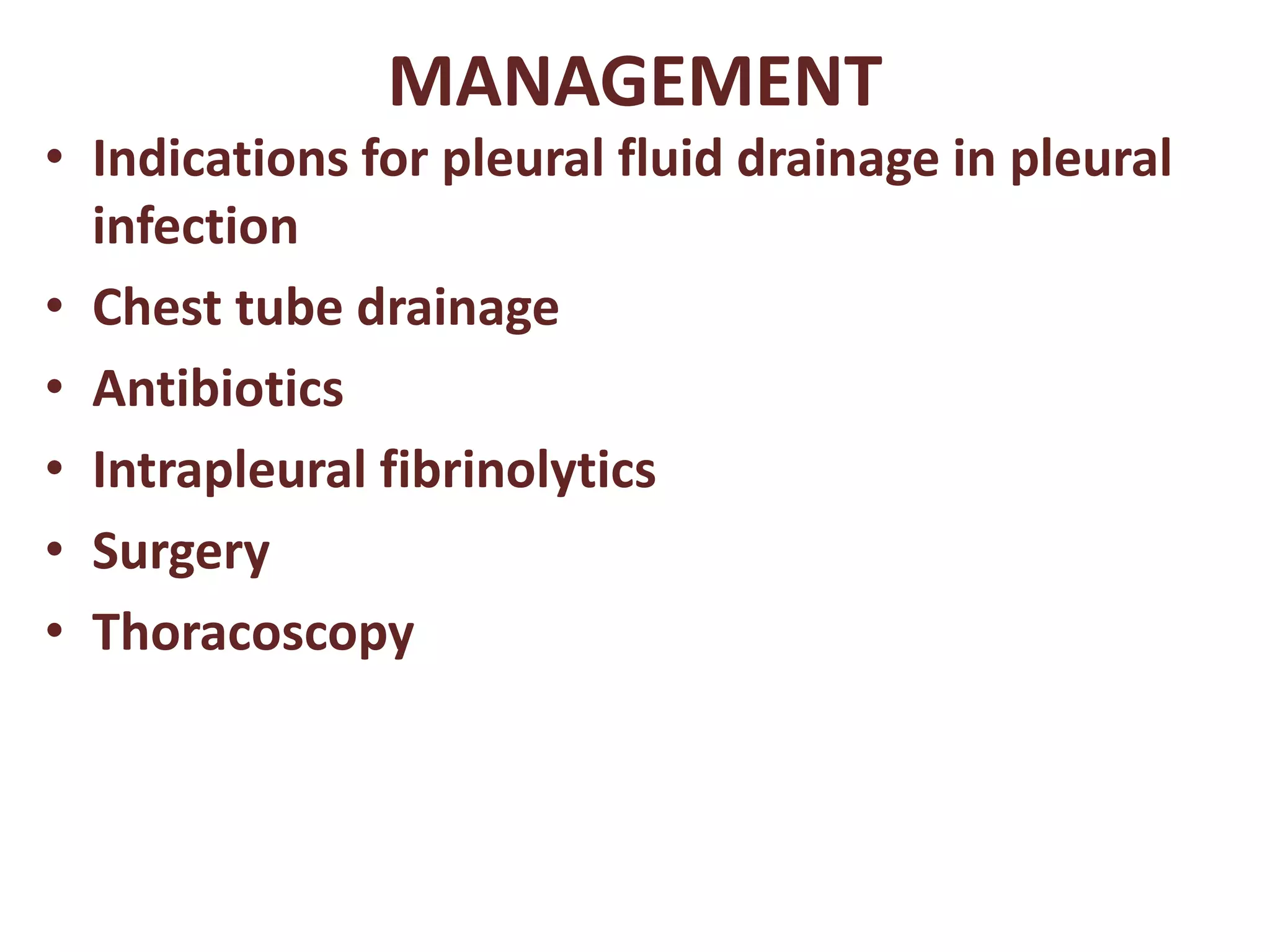 MANAGEMENT

• Indications for pleural fluid drainage in pleural infection
• Chest tube drainage
• Antibiotics
• Intrapleural fibrinolytics
• Surgery
• Thoracoscopy